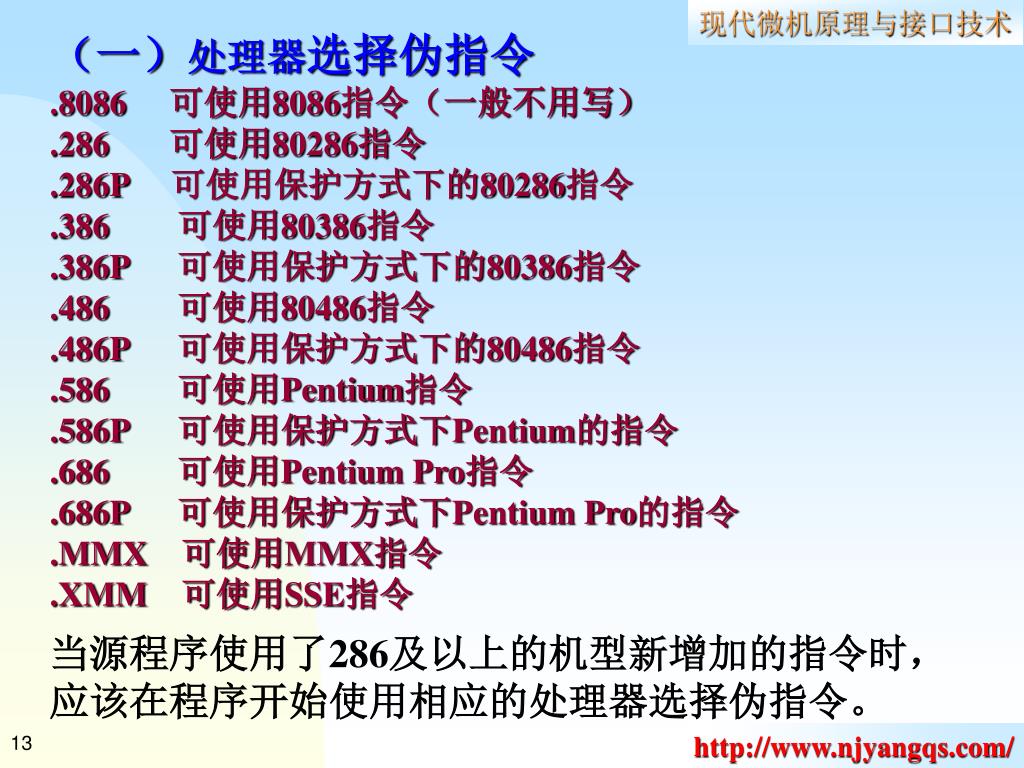 现代微机原理与接口技术

（一）处理器选择伪指令

.8086　可使用8086指令（一般不用写）
.286　可使用80286指令
.286P　可使用保护方式下的80286指令
.386　可使用80386指令
.386P　可使用保护方式下的80386指令
.486　可使用80486指令
.486P　可使用保护方式下的80486指令
.586　可使用Pentium指令
.586P　可使用保护方式下Pentium的指令
.686　可使用Pentium Pro指令
.686P　可使用保护方式下Pentium Pro的指令
.MMX　可使用MMX指令
.XMM　可使用SSE指令

当源程序使用了286及以上的机型新增加的指令时，应该在程序开始使用相应的处理器选择伪指令。

13

http://www.njyangqs.com/